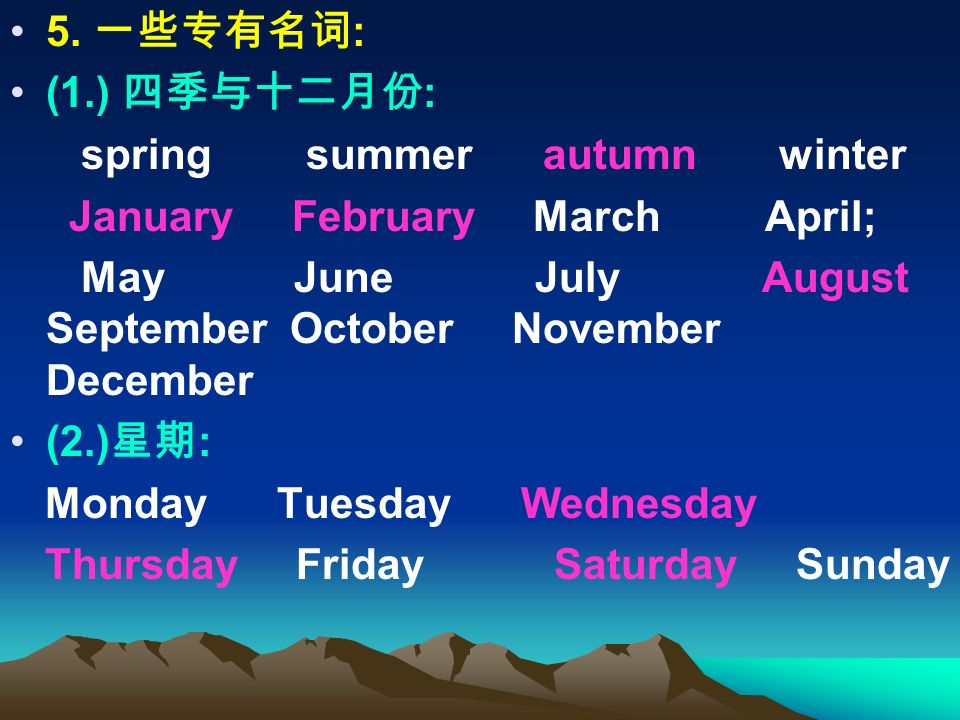 • 5. 一些专有名词:

• (1.) 四季与十二月份:

spring summer autumn winter

January February March April;

May June July August

September October November

December

• (2.)星期:

Monday Tuesday Wednesday

Thursday Friday Saturday Sunday